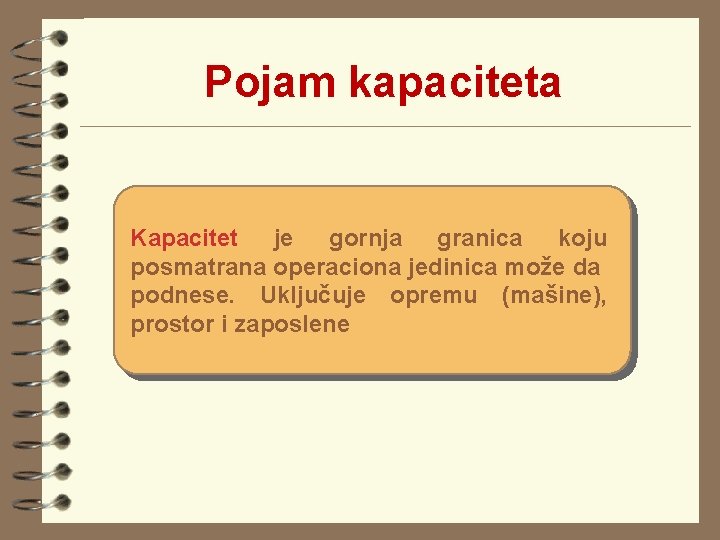 Pojam kapaciteta

Kapacitet je gornja granica koju posmatrana operaciona jedinica može da podnese. Uključuje opremu (mašine), prostor i zaposlene